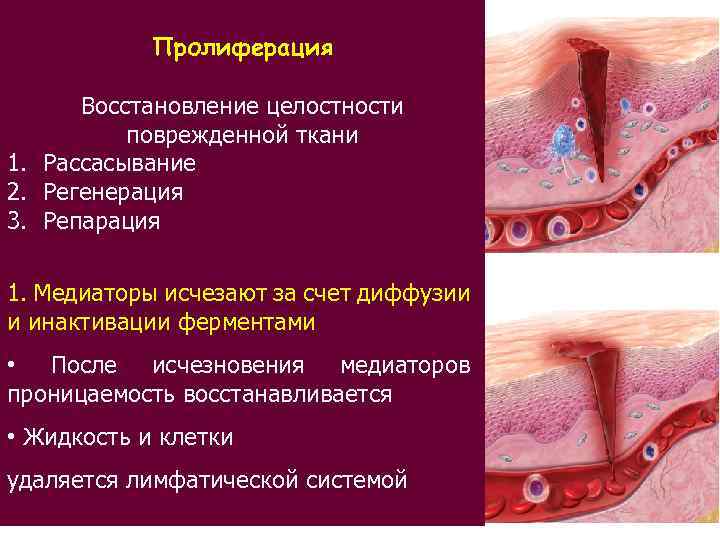 Пролиферация

Восстановление целостности поврежденной ткани

1. Рассасывание
2. Регенерация
3. Репарация

1. Медиаторы исчезают за счет диффузии и инактивации ферментами

• После исчезновения медиаторов проницаемость восстанавливается

• Жидкость и клетки

удаляется лимфатической системой